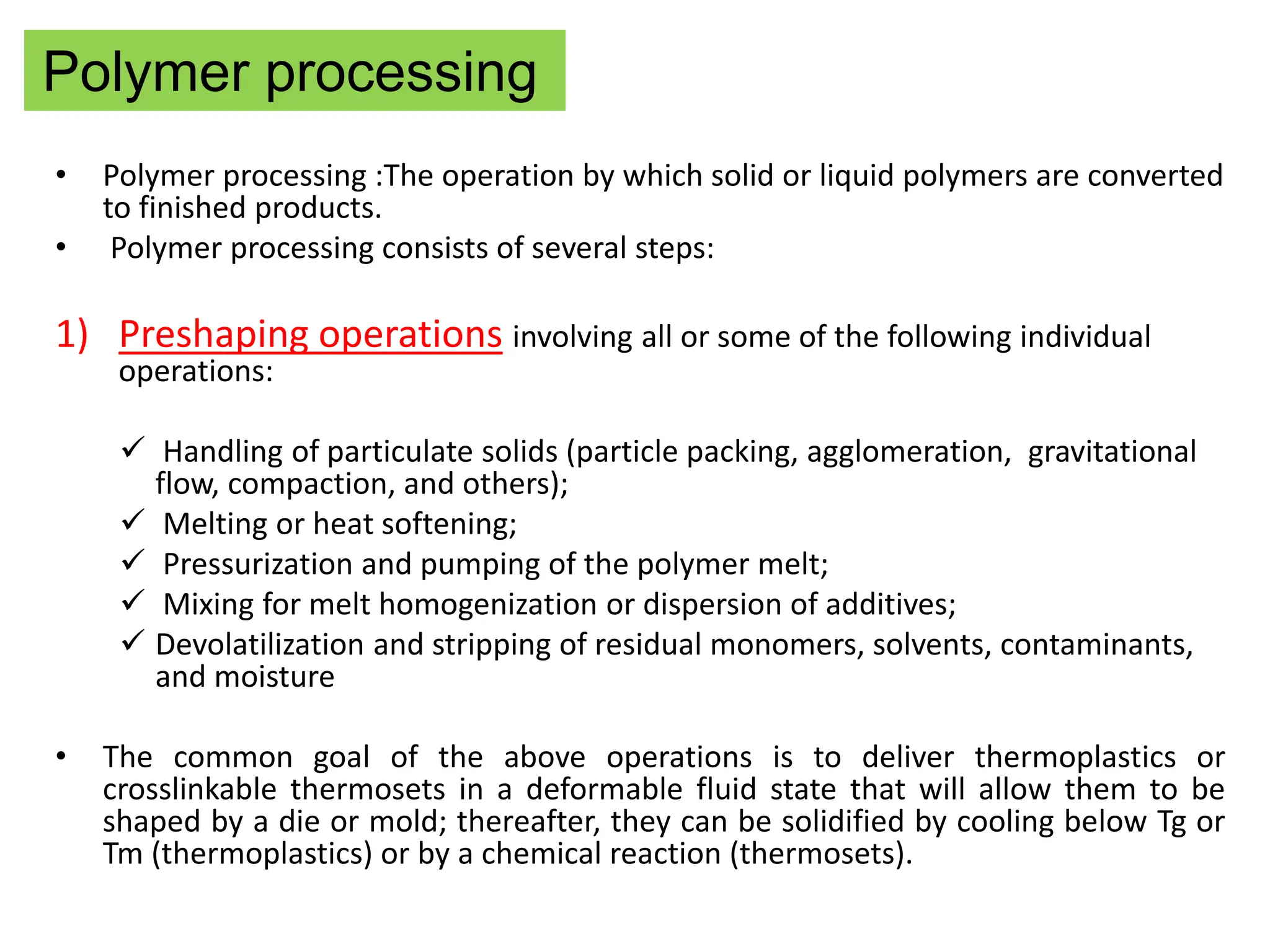 Polymer processing

• Polymer processing :The operation by which solid or liquid polymers are converted to finished products.
• Polymer processing consists of several steps:

1) Preshaping operations involving all or some of the following individual operations:

✓ Handling of particulate solids (particle packing, agglomeration, gravitational flow, compaction, and others);
✓ Melting or heat softening;
✓ Pressurization and pumping of the polymer melt;
✓ Mixing for melt homogenization or dispersion of additives;
✓ Devolatilization and stripping of residual monomers, solvents, contaminants, and moisture

• The common goal of the above operations is to deliver thermoplastics or crosslinkable thermosets in a deformable fluid state that will allow them to be shaped by a die or mold; thereafter, they can be solidified by cooling below Tg or Tm (thermoplastics) or by a chemical reaction (thermosets).